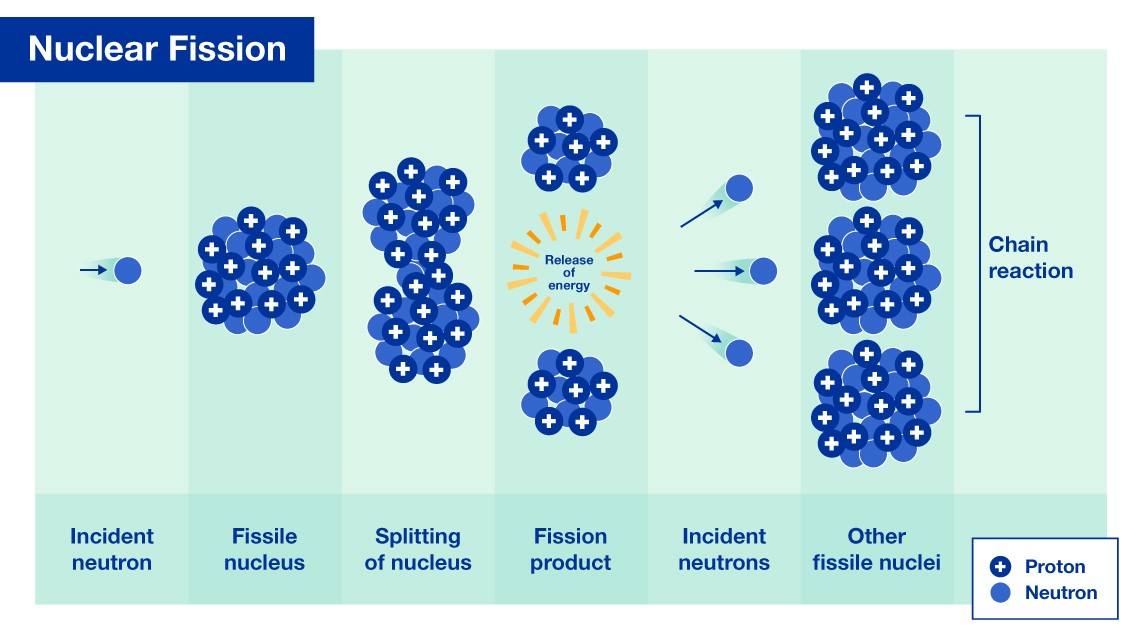 Nuclear Fission

Release of energy

Chain reaction

Incident neutron

Fissile nucleus

Splitting of nucleus

Fission product

Incident neutrons

Other fissile nuclei

Proton
Neutron